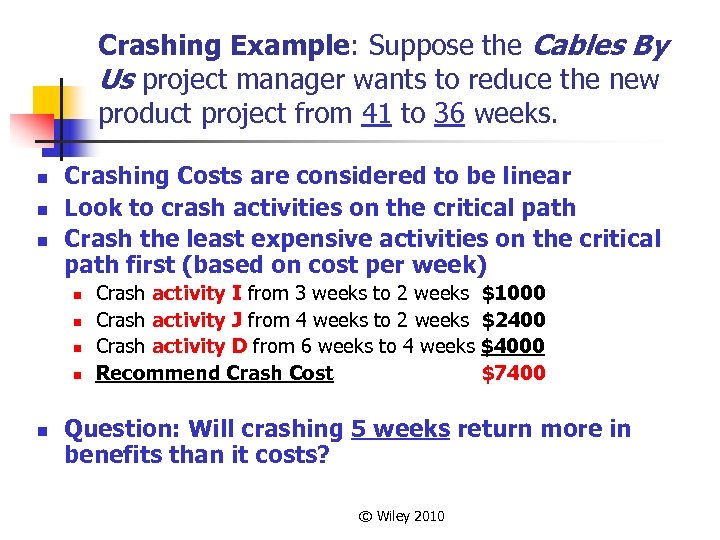 Crashing Example: Suppose the Cables By Us project manager wants to reduce the new product project from 41 to 36 weeks.

- Crashing Costs are considered to be linear
- Look to crash activities on the critical path
- Crash the least expensive activities on the critical path first (based on cost per week)
  - Crash activity I from 3 weeks to 2 weeks $1000
  - Crash activity J from 4 weeks to 2 weeks $2400
  - Crash activity D from 6 weeks to 4 weeks $4000
  - Recommend Crash Cost $7400

- Question: Will crashing 5 weeks return more in benefits than it costs?

© Wiley 2010